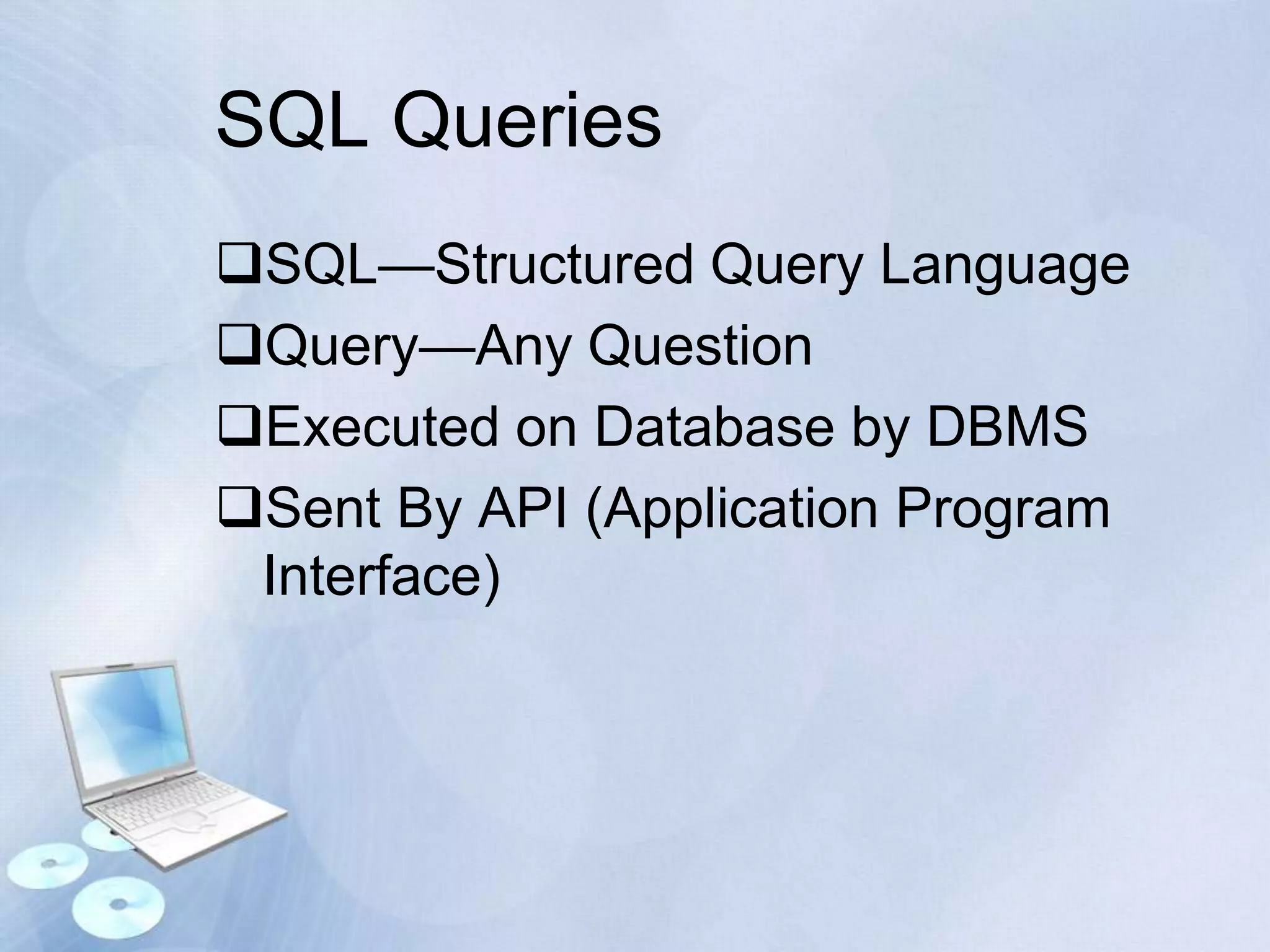 SQL Queries

❑SQL—Structured Query Language
❑Query—Any Question
❑Executed on Database by DBMS
❑Sent By API (Application Program Interface)